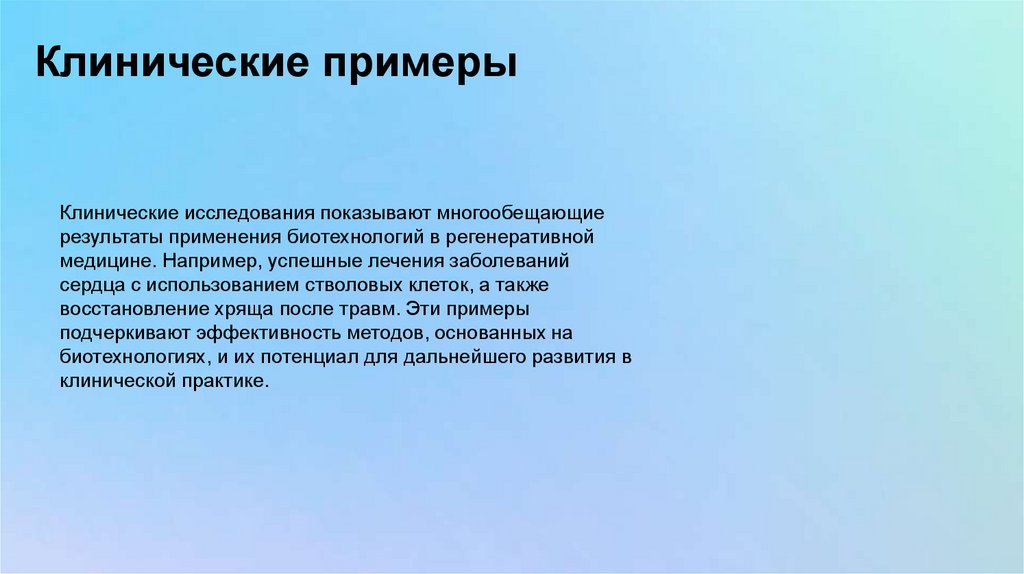 Клинические примеры

Клинические исследования показывают многообещающие результаты применения биотехнологий в регенеративной медицине. Например, успешные лечения заболеваний сердца с использованием стволовых клеток, а также восстановление хряща после травм. Эти примеры подчеркивают эффективность методов, основанных на биотехнологиях, и их потенциал для дальнейшего развития в клинической практике.